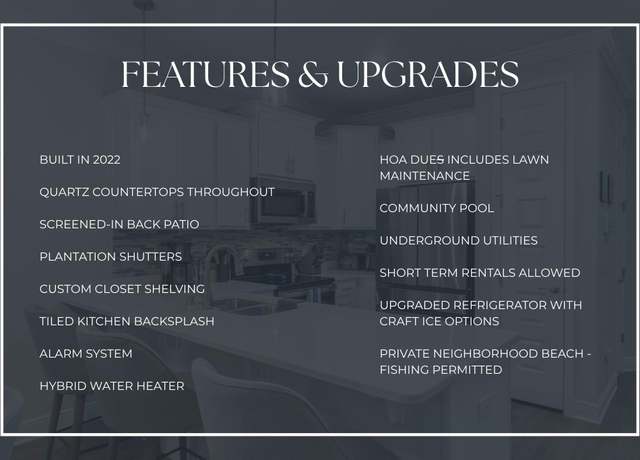 FEATURES & UPGRADES

BUILT IN 2022

QUARTZ COUNTERTOPS THROUGHOUT

SCREENED-IN BACK PATIO

PLANTATION SHUTTERS

CUSTOM CLOSET SHELVING

TILED KITCHEN BACKSPLASH

ALARM SYSTEM

HYBRID WATER HEATER

HOA DUES INCLUDES LAWN MAINTENANCE

COMMUNITY POOL

UNDERGROUND UTILITIES

SHORT TERM RENTALS ALLOWED

UPGRADED REFRIGERATOR WITH CRAFT ICE OPTIONS

PRIVATE NEIGHBORHOOD BEACH - FISHING PERMITTED